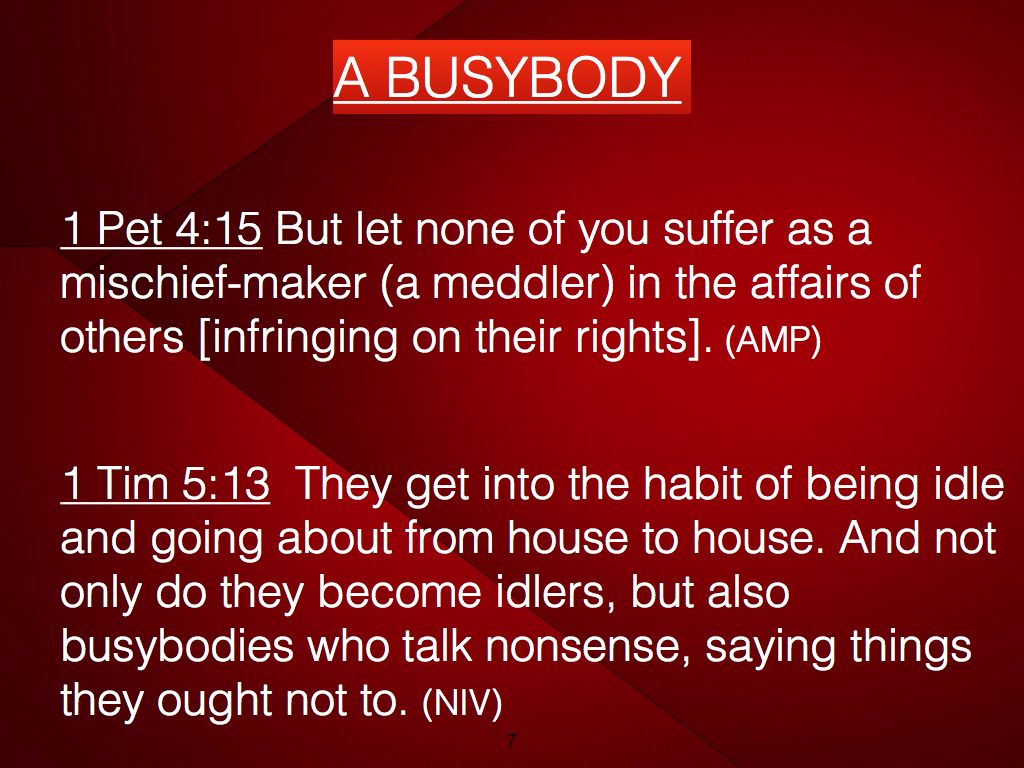 A BUSYBODY

1 Pet 4:15 But let none of you suffer as a mischief-maker (a meddler) in the affairs of others [infringing on their rights]. (AMP)

1 Tim 5:13 They get into the habit of being idle and going about from house to house. And not only do they become idlers, but also busybodies who talk nonsense, saying things they ought not to. (NIV)

7